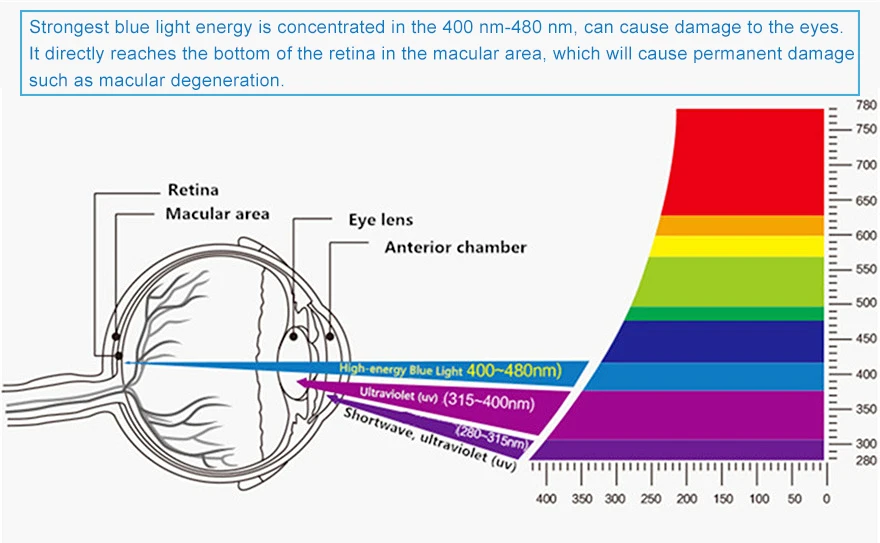 Strongest blue light energy is concentrated in the 400 nm-480 nm, can cause damage to the eyes. It directly reaches the bottom of the retina in the macular area, which will cause permanent damage such as macular degeneration.

Retina
Macular area
Eye lens
Anterior chamber

High-energy Blue Light 400~480nm)
Ultraviolet (uv) (315~400nm)
(280~315nm)
Shortwave, ultraviolet (uv)

780
750
700
650
600
550
500
450
400
350
300
280

400 350 300 250 200 150 100 50 0